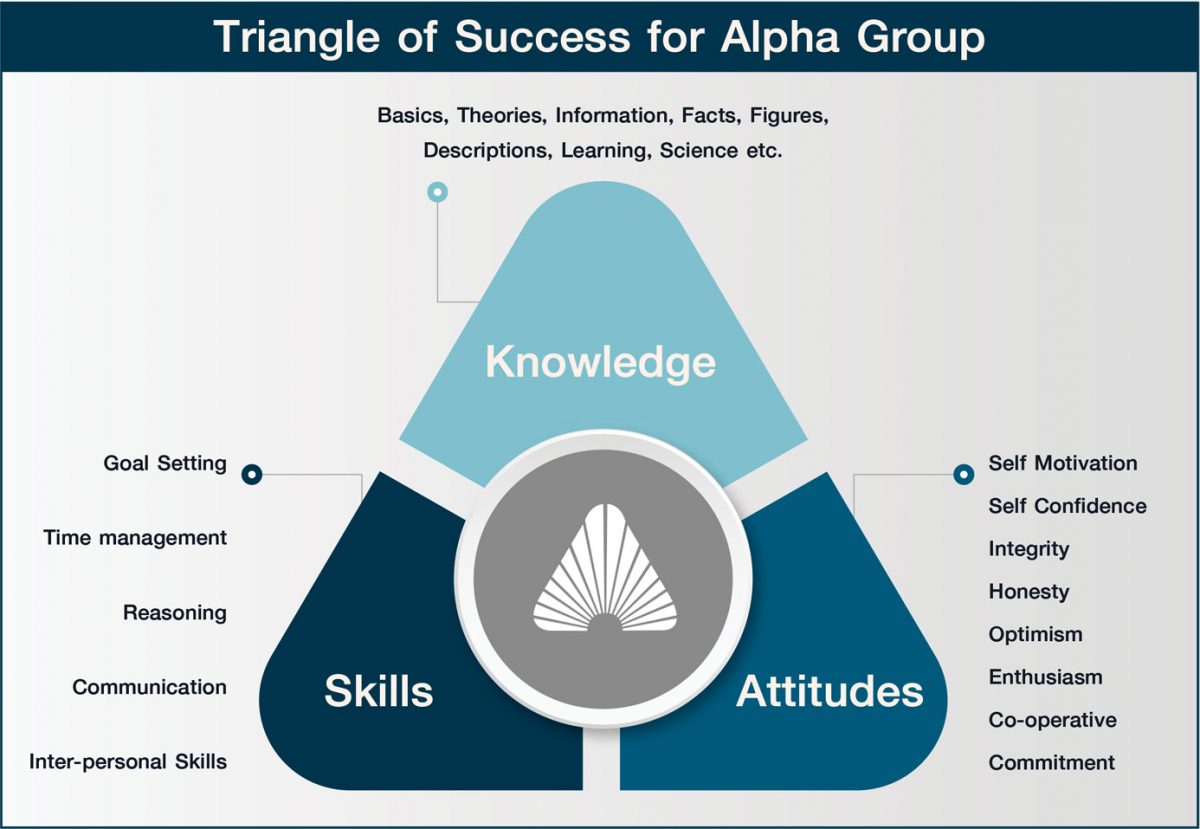 Triangle of Success for Alpha Group

Basics, Theories, Information, Facts, Figures, Descriptions, Learning, Science etc.

Knowledge

Goal Setting

Time management

Reasoning

Communication

Inter-personal Skills

Skills

Attitudes

Self Motivation

Self Confidence

Integrity

Honesty

Optimism

Enthusiasm

Co-operative

Commitment